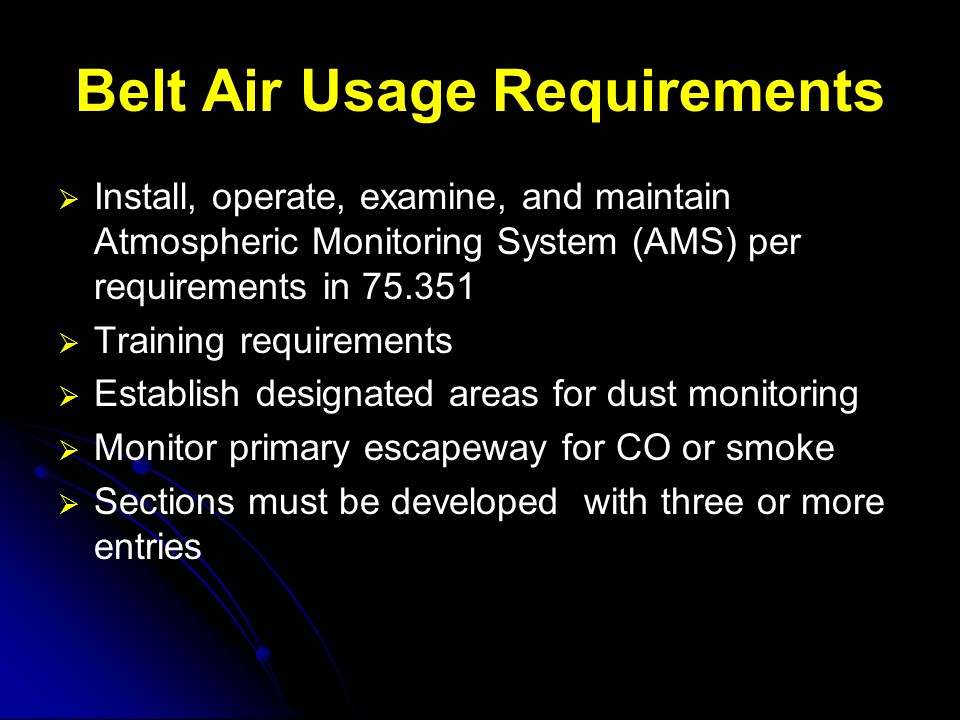 Belt Air Usage Requirements

➢ Install, operate, examine, and maintain Atmospheric Monitoring System (AMS) per requirements in 75.351
➢ Training requirements
➢ Establish designated areas for dust monitoring
➢ Monitor primary escapeway for CO or smoke
➢ Sections must be developed with three or more entries